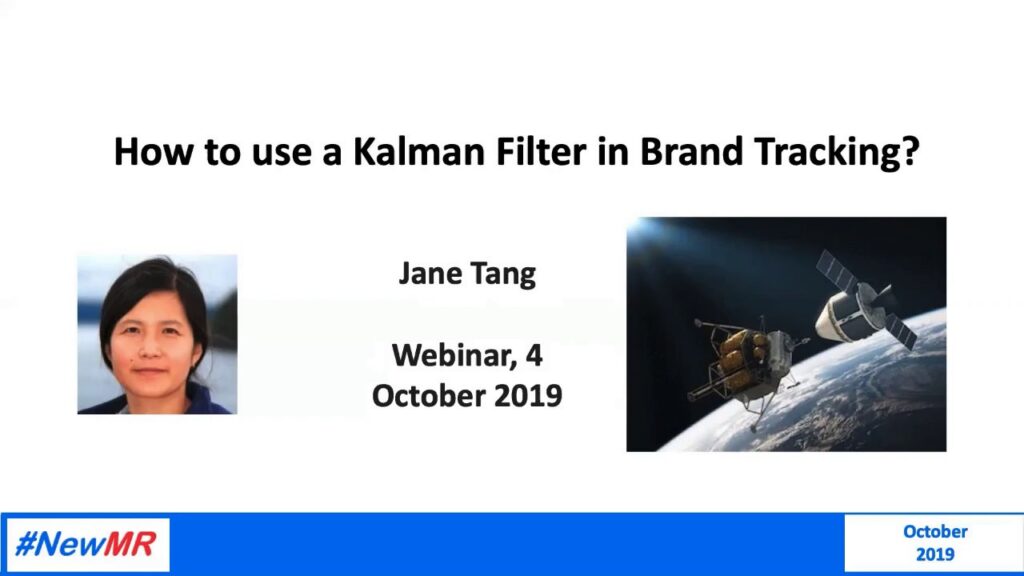 How to use a Kalman Filter in Brand Tracking?

Jane Tang

Webinar, 4
October 2019

#NewMR

October
2019